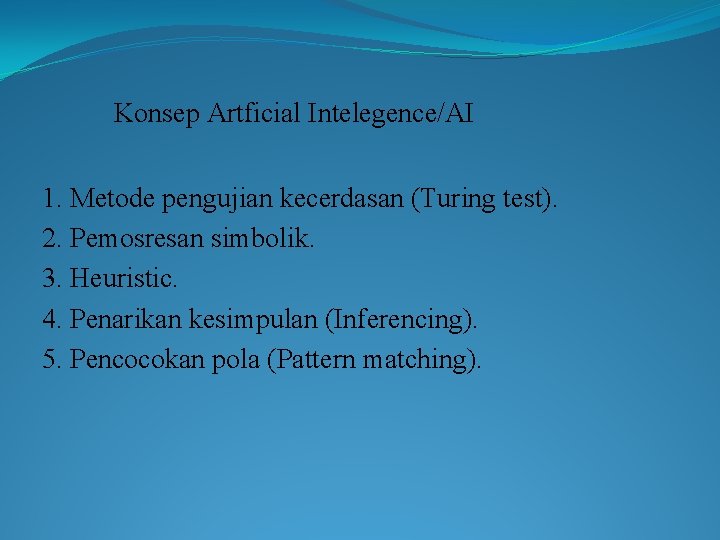 Konsep Artficial Intelegence/AI

1. Metode pengujian kecerdasan (Turing test).
2. Pemosresan simbolik.
3. Heuristic.
4. Penarikan kesimpulan (Inferencing).
5. Pencocokan pola (Pattern matching).